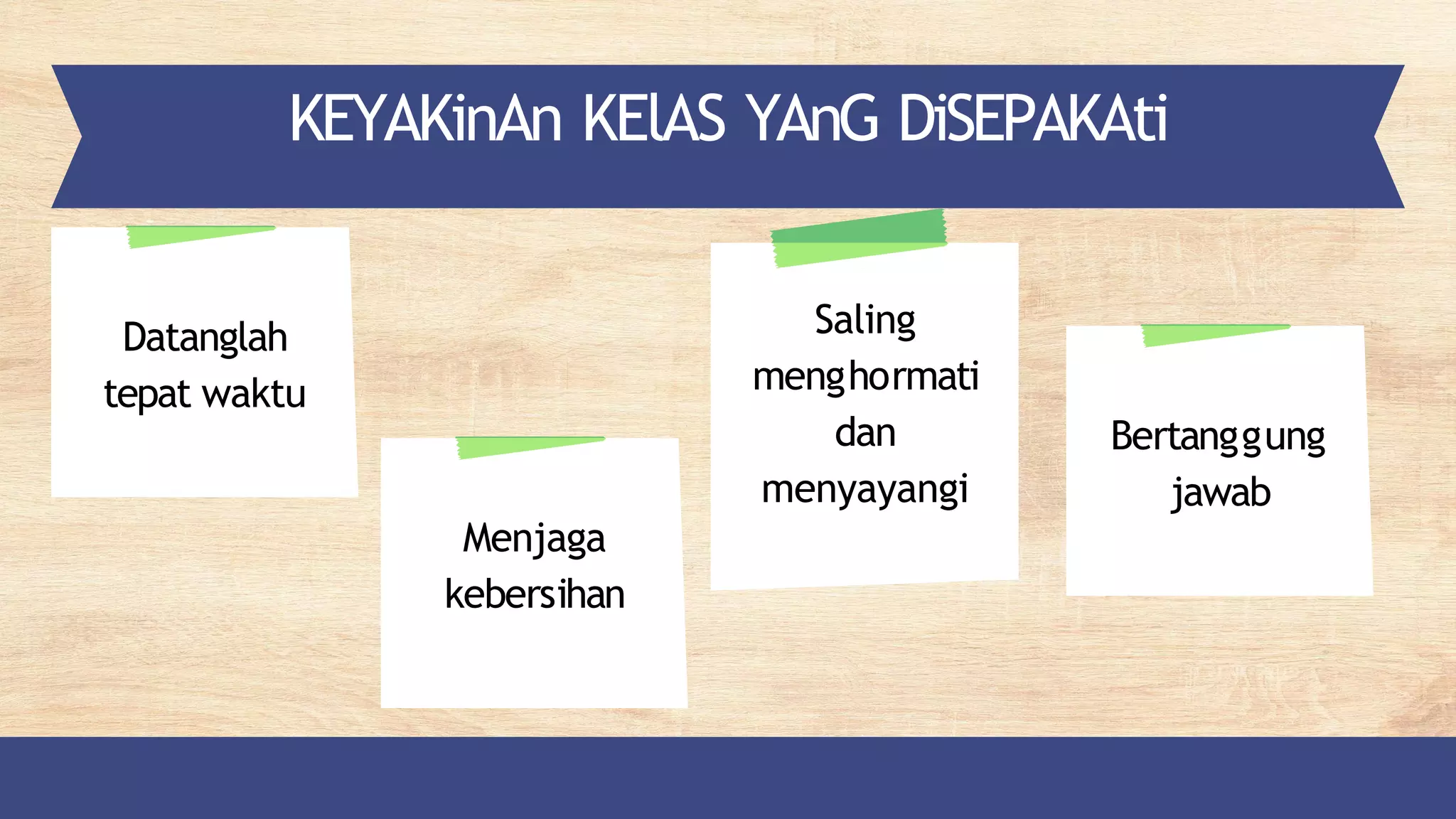 KEYAKinAn KElAS YAnG DiSEPAKAti

Datanglah tepat waktu

Menjaga kebersihan

Saling menghormati dan menyayangi

Bertanggung jawab